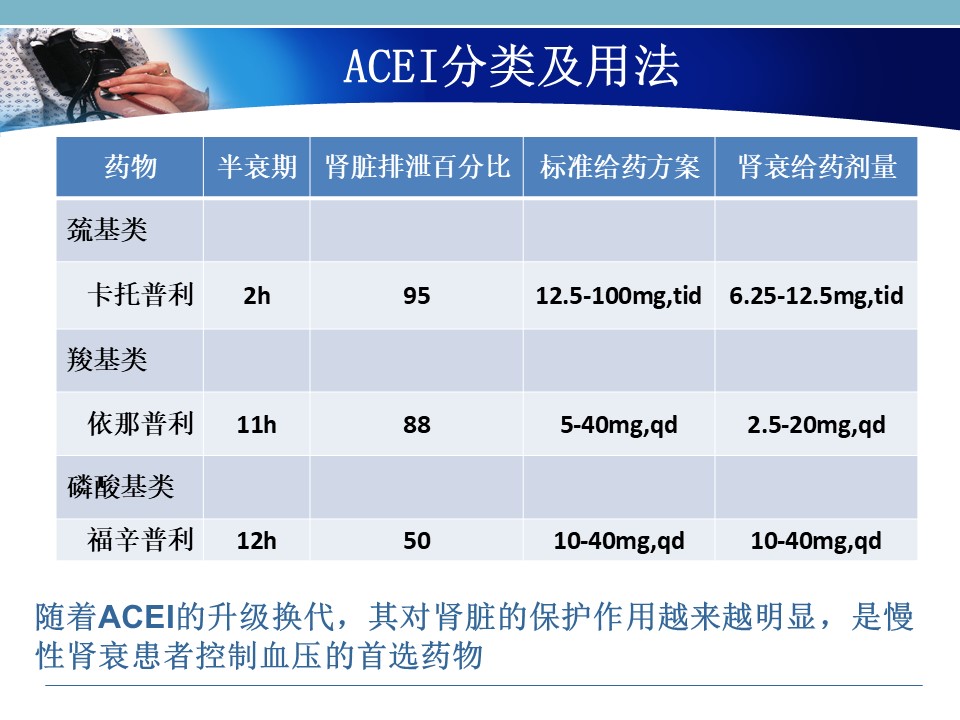 ACEI分类及用法

| 药物 | 半衰期 | 肾脏排泄百分比 | 标准给药方案 | 肾衰给药剂量 |
|---|---|---|---|---|
| 巯基类 | | | | |
| 卡托普利 | 2h | 95 | 12.5-100mg,tid | 6.25-12.5mg,tid |
| 羧基类 | | | | |
| 依那普利 | 11h | 88 | 5-40mg,qd | 2.5-20mg,qd |
| 磷酸基类 | | | | |
| 福辛普利 | 12h | 50 | 10-40mg,qd | 10-40mg,qd |

随着ACEI的升级换代，其对肾脏的保护作用越来越明显，是慢性肾衰患者控制血压的首选药物